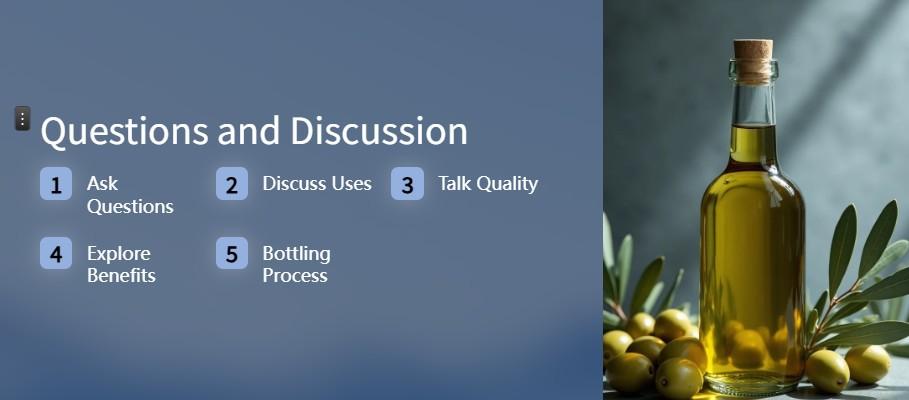 Questions and Discussion

1 Ask Questions

2 Discuss Uses

3 Talk Quality

4 Explore Benefits

5 Bottling Process